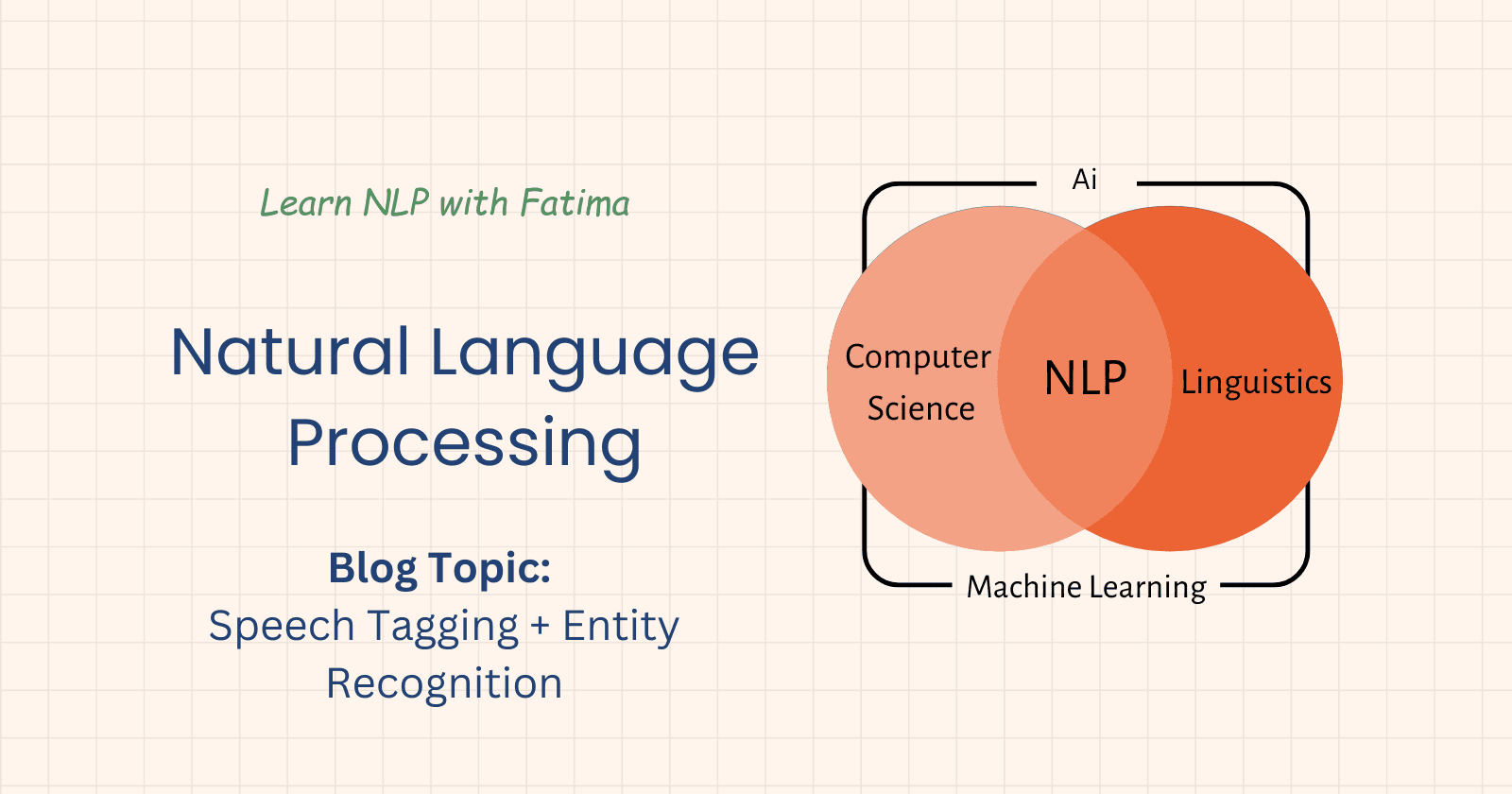 Learn NLP with Fatima

Natural Language Processing

Blog Topic:
Speech Tagging + Entity Recognition

Ai

Computer Science

NLP

Linguistics

Machine Learning